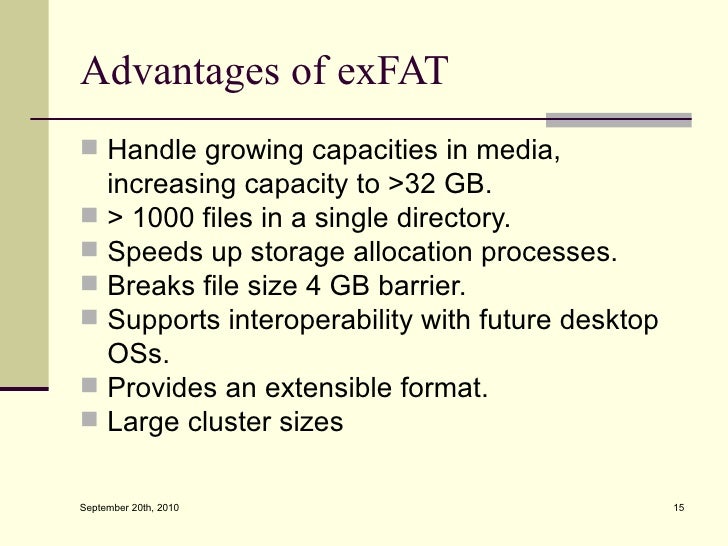 Advantages of exFAT

- Handle growing capacities in media, increasing capacity to >32 GB.
- > 1000 files in a single directory.
- Speeds up storage allocation processes.
- Breaks file size 4 GB barrier.
- Supports interoperability with future desktop OSs.
- Provides an extensible format.
- Large cluster sizes

September 20th, 2010

15